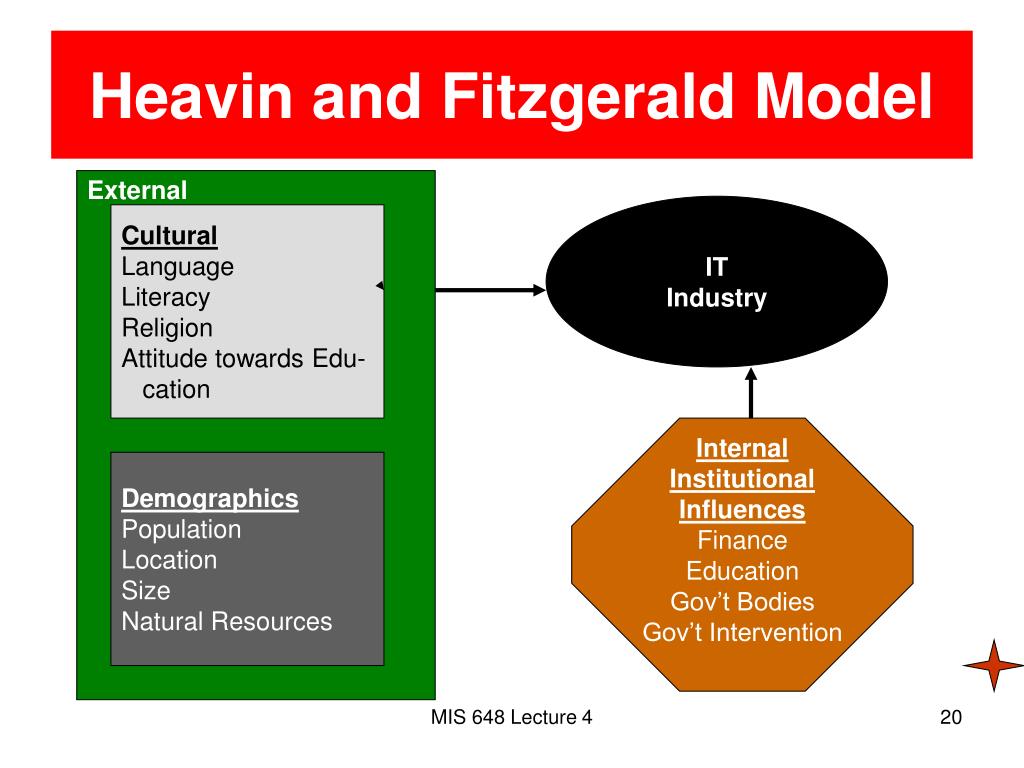 Heavin and Fitzgerald Model

External

Cultural
Language
Literacy
Religion
Attitude towards Education

Demographics
Population
Location
Size
Natural Resources

IT
Industry

Internal
Institutional
Influences
Finance
Education
Gov't Bodies
Gov't Intervention

MIS 648 Lecture 4

20